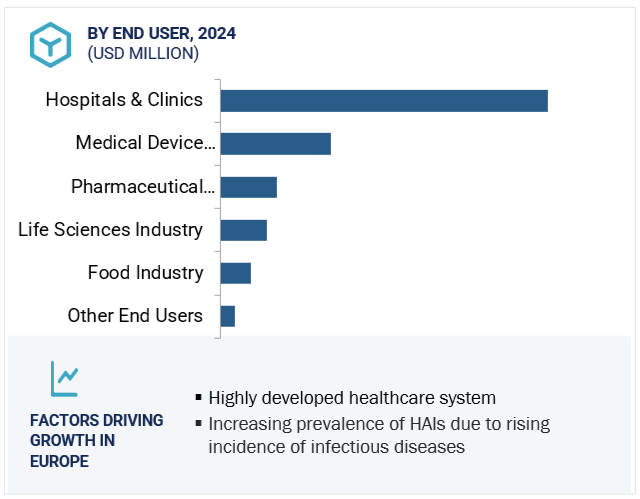 BY END USER, 2024
(USD MILLION)

Hospitals & Clinics

Medical Device…

Pharmaceutical…

Life Sciences Industry

Food Industry

Other End Users

FACTORS DRIVING GROWTH IN EUROPE

▪ Highly developed healthcare system
▪ Increasing prevalence of HAIs due to rising incidence of infectious diseases